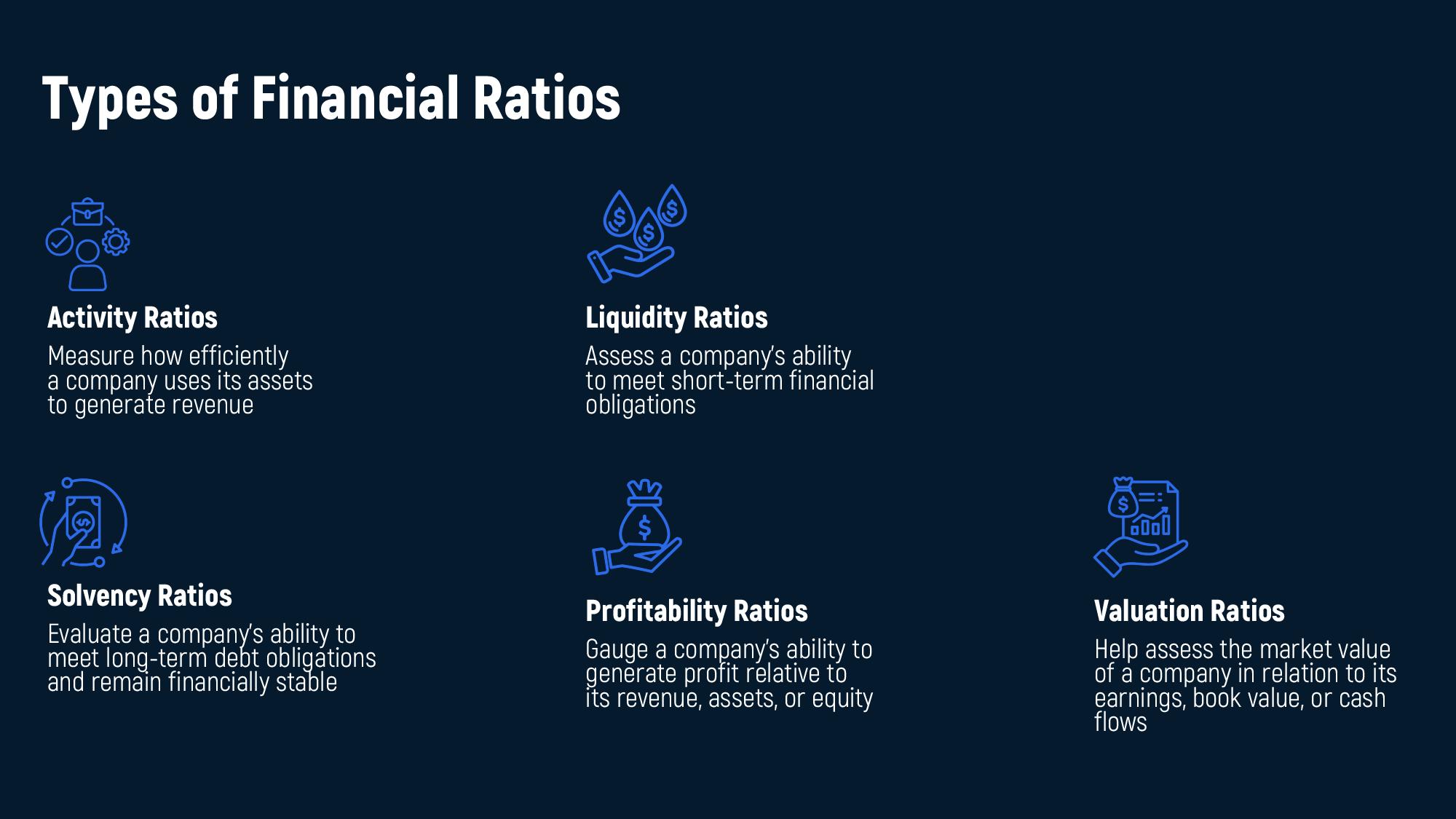 Types of Financial Ratios

Activity Ratios

Measure how efficiently a company uses its assets to generate revenue

Liquidity Ratios

Assess a company's ability to meet short-term financial obligations

Solvency Ratios

Evaluate a company's ability to meet long-term debt obligations and remain financially stable

Profitability Ratios

Gauge a company's ability to generate profit relative to its revenue, assets, or equity

Valuation Ratios

Help assess the market value of a company in relation to its earnings, book value, or cash flows